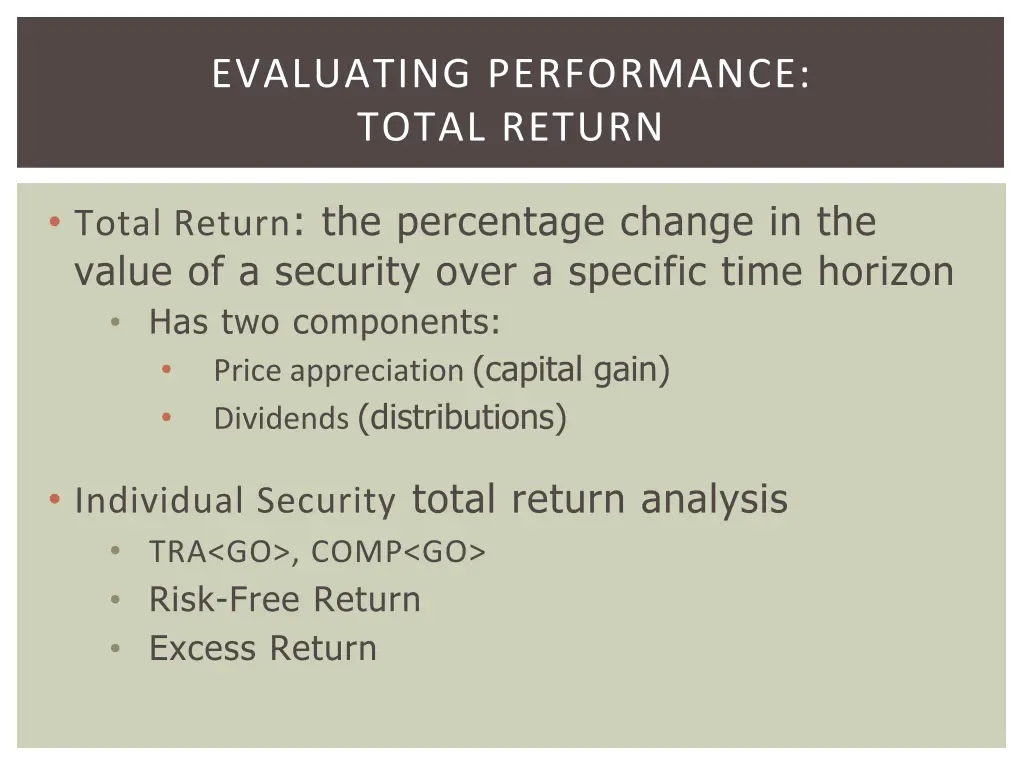 EVALUATING PERFORMANCE:
TOTAL RETURN

• Total Return: the percentage change in the value of a security over a specific time horizon
  • Has two components:
    • Price appreciation (capital gain)
    • Dividends (distributions)

• Individual Security total return analysis
  • TRA<GO>, COMP<GO>
  • Risk-Free Return
  • Excess Return